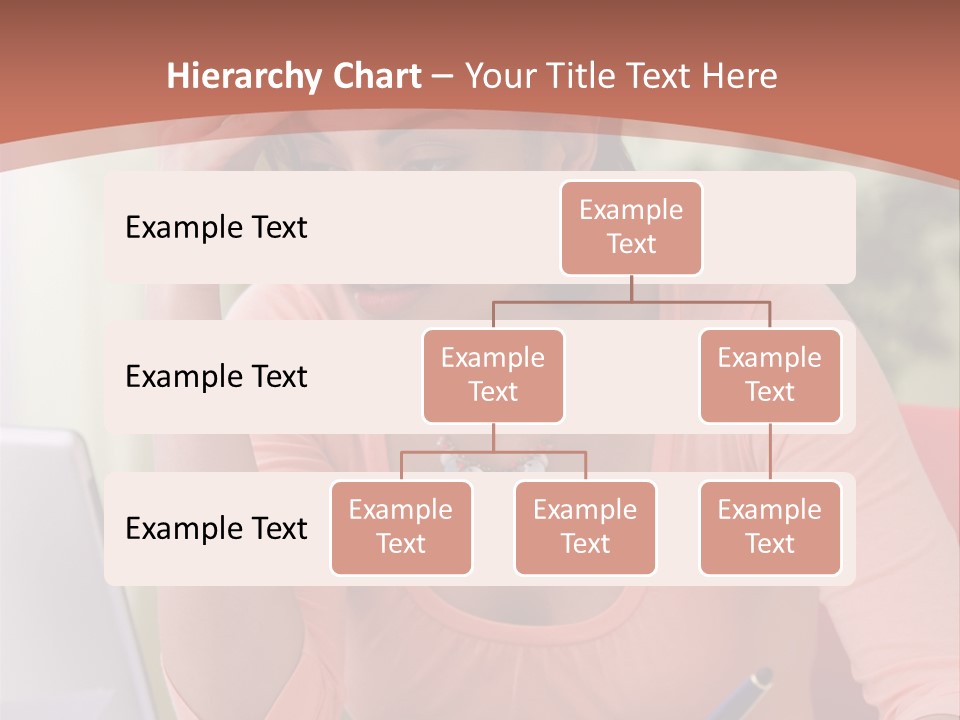 Hierarchy Chart – Your Title Text Here

Example Text

Example Text

Example Text

Example Text

Example Text

Example Text

Example Text

Example Text

Example Text